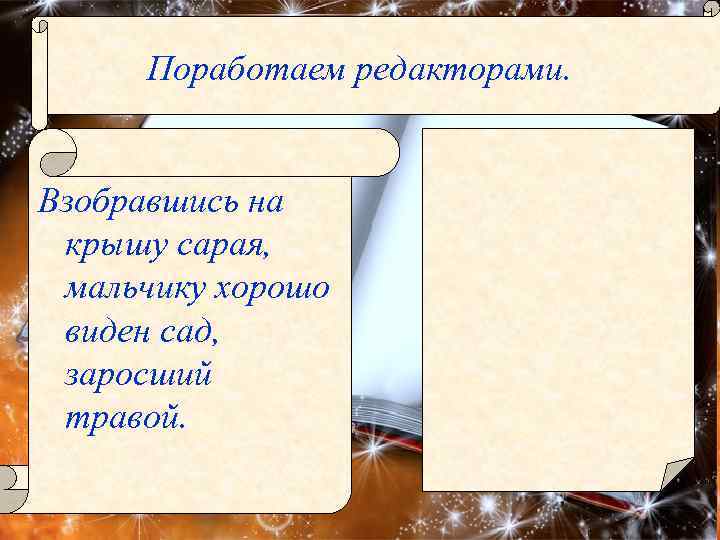 Поработаем редакторами.

Взобравшись на крышу сарая, мальчику хорошо виден сад, заросший травой.